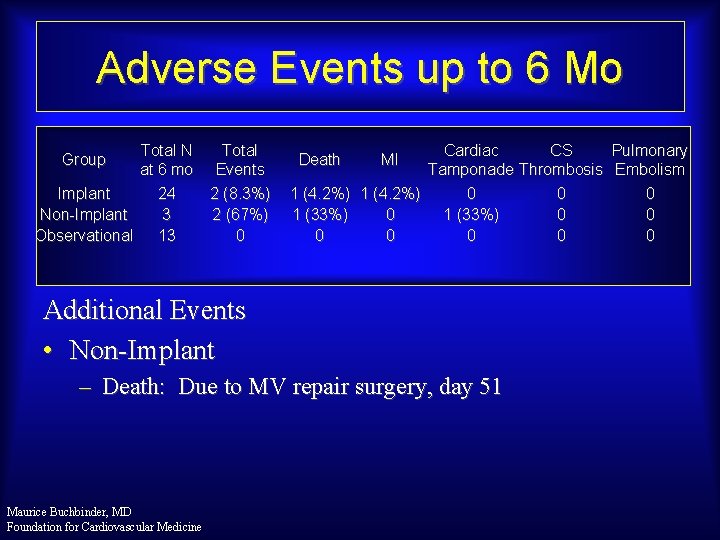 Adverse Events up to 6 Mo

| Group | Total N at 6 mo | Total Events | Death | MI | Cardiac Tamponade | CS Thrombosis | Pulmonary Embolism |
|---|---|---|---|---|---|---|---|
| Implant | 24 | 2 (8.3%) | 1 (4.2%) | 1 (4.2%) | 0 | 0 | 0 |
| Non-Implant | 3 | 2 (67%) | 1 (33%) | 0 | 1 (33%) | 0 | 0 |
| Observational | 13 | 0 | 0 | 0 | 0 | 0 | 0 |

Additional Events

• Non-Implant

– Death: Due to MV repair surgery, day 51

Maurice Buchbinder, MD
Foundation for Cardiovascular Medicine